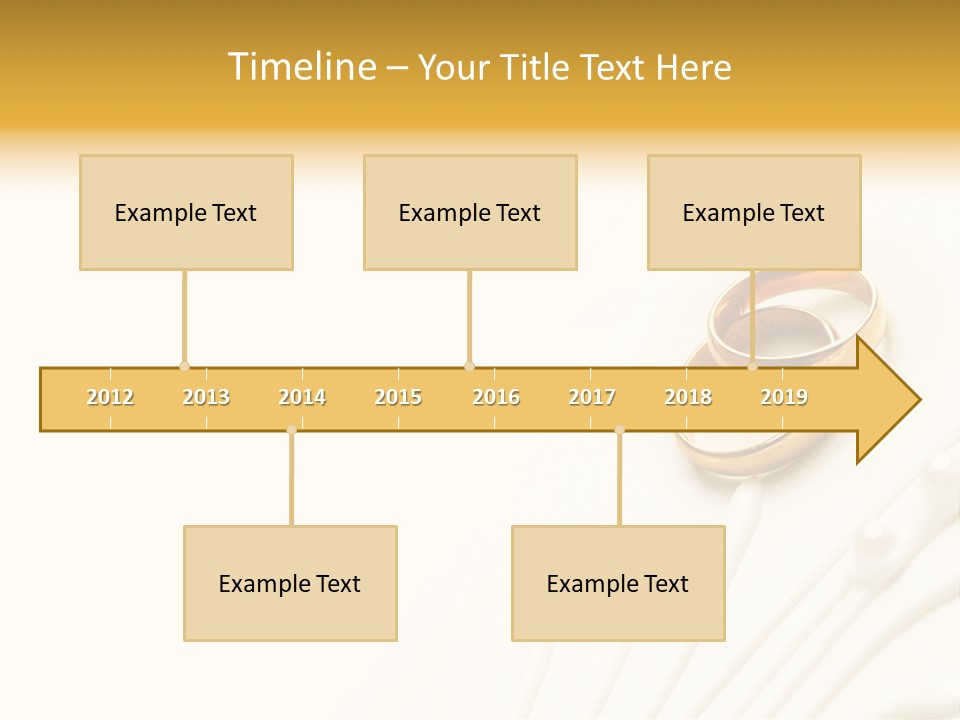 Timeline – Your Title Text Here

Example Text

Example Text

Example Text

2012 2013 2014 2015 2016 2017 2018 2019

Example Text

Example Text